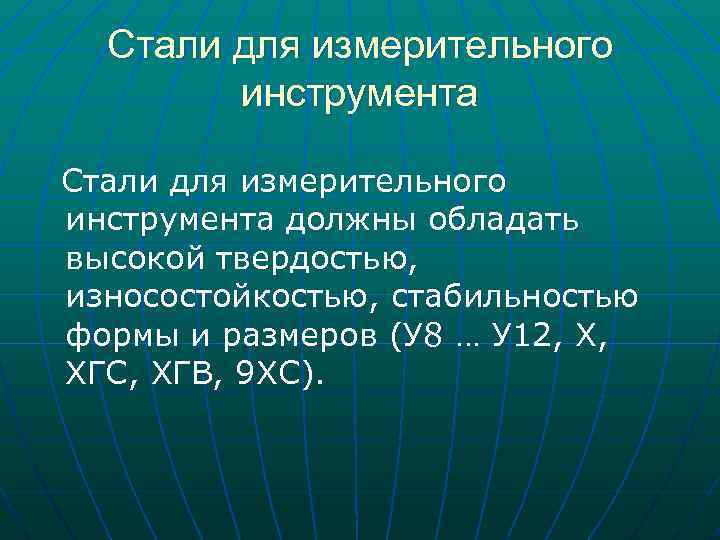 Стали для измерительного инструмента

Стали для измерительного инструмента должны обладать высокой твердостью, износостойкостью, стабильностью формы и размеров (У8 … У12, Х, ХГС, ХГВ, 9ХС).